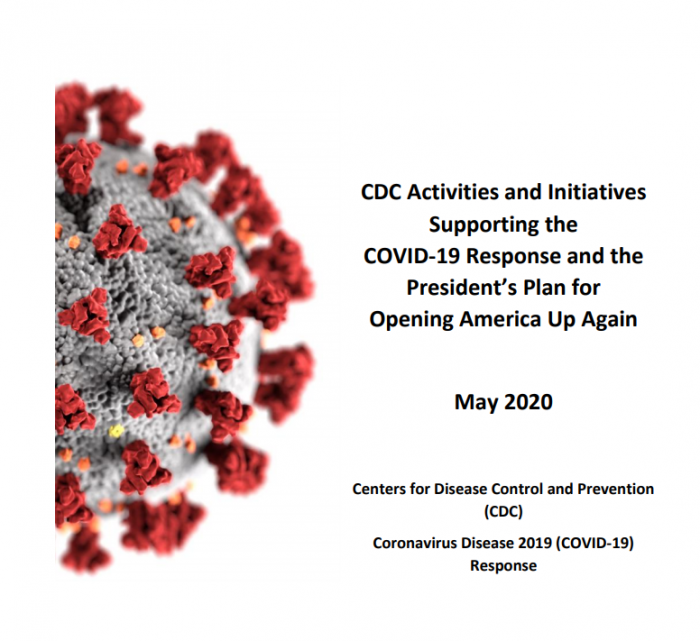 CDC Activities and Initiatives Supporting the COVID-19 Response and the President's Plan for Opening America Up Again

May 2020

Centers for Disease Control and Prevention (CDC)

Coronavirus Disease 2019 (COVID-19) Response